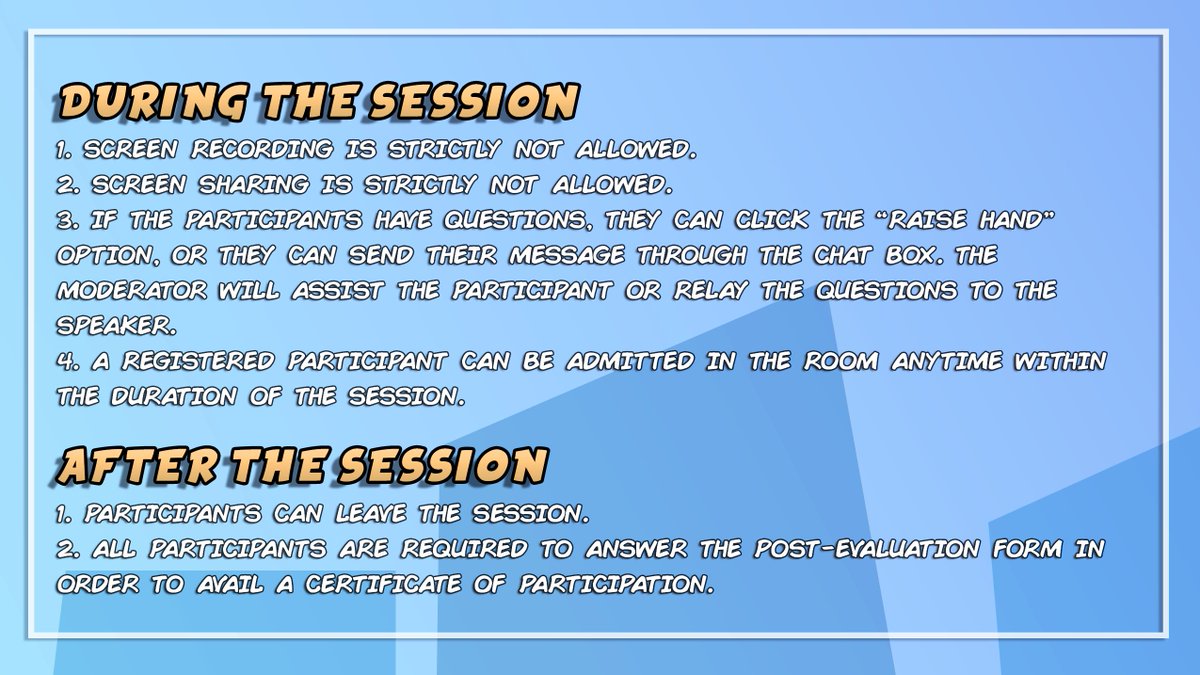 DURING THE SESSION
1. SCREEN RECORDING IS STRICTLY NOT ALLOWED.
2. SCREEN SHARING IS STRICTLY NOT ALLOWED.
3. IF THE PARTICIPANTS HAVE QUESTIONS, THEY CAN CLICK THE "RAISE HAND" OPTION, OR THEY CAN SEND THEIR MESSAGE THROUGH THE CHAT BOX. THE MODERATOR WILL ASSIST THE PARTICIPANT OR RELAY THE QUESTIONS TO THE SPEAKER.
4. A REGISTERED PARTICIPANT CAN BE ADMITTED IN THE ROOM ANYTIME WITHIN THE DURATION OF THE SESSION.

AFTER THE SESSION
1. PARTICIPANTS CAN LEAVE THE SESSION.
2. ALL PARTICIPANTS ARE REQUIRED TO ANSWER THE POST-EVALUATION FORM IN ORDER TO AVAIL A CERTIFICATE OF PARTICIPATION.